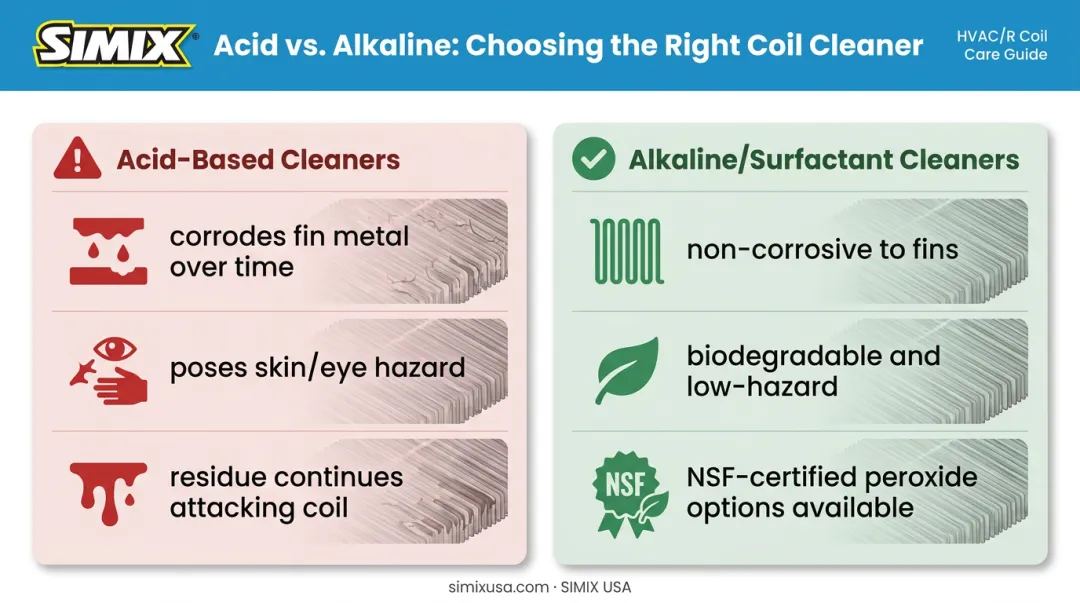 SIMIX® Acid vs. Alkaline: Choosing the Right Coil Cleaner

HVAC/R Coil Care Guide

Acid-Based Cleaners

corrodes fin metal over time

poses skin/eye hazard

residue continues attacking coil

Alkaline/Surfactant Cleaners

non-corrosive to fins

biodegradable and low-hazard

NSF

NSF-certified peroxide options available

simixusa.com · SIMIX USA